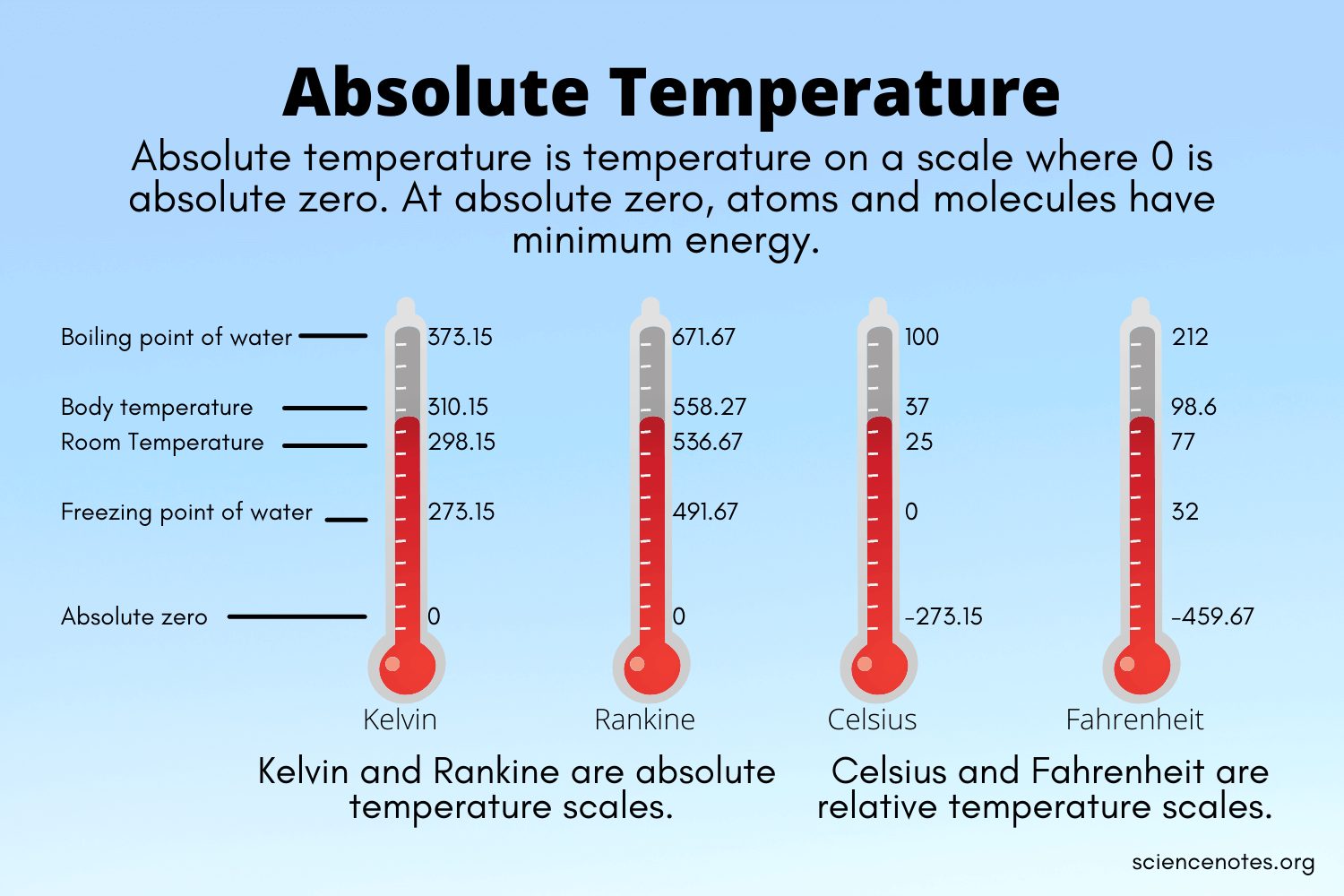 Absolute Temperature

Absolute temperature is temperature on a scale where 0 is absolute zero. At absolute zero, atoms and molecules have minimum energy.

|  | Kelvin | Rankine | Celsius | Fahrenheit |
|---|---|---|---|---|
| Boiling point of water | 373.15 | 671.67 | 100 | 212 |
| Body temperature | 310.15 | 558.27 | 37 | 98.6 |
| Room Temperature | 298.15 | 536.67 | 25 | 77 |
| Freezing point of water | 273.15 | 491.67 | 0 | 32 |
| Absolute zero | 0 | 0 | -273.15 | -459.67 |

Kelvin and Rankine are absolute temperature scales.

Celsius and Fahrenheit are relative temperature scales.

sciencenotes.org